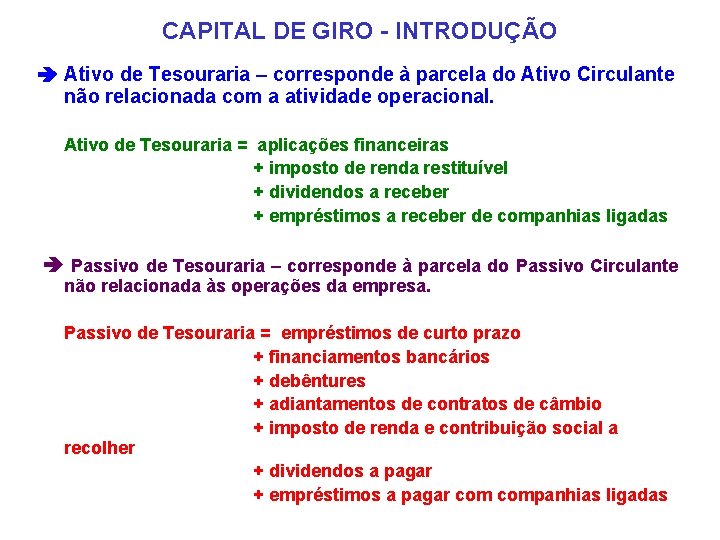 CAPITAL DE GIRO - INTRODUÇÃO

➔ Ativo de Tesouraria – corresponde à parcela do Ativo Circulante não relacionada com a atividade operacional.

Ativo de Tesouraria = aplicações financeiras
+ imposto de renda restituível
+ dividendos a receber
+ empréstimos a receber de companhias ligadas

➔ Passivo de Tesouraria – corresponde à parcela do Passivo Circulante não relacionada às operações da empresa.

Passivo de Tesouraria = empréstimos de curto prazo
+ financiamentos bancários
+ debêntures
+ adiantamentos de contratos de câmbio
+ imposto de renda e contribuição social a recolher
+ dividendos a pagar
+ empréstimos a pagar com companhias ligadas